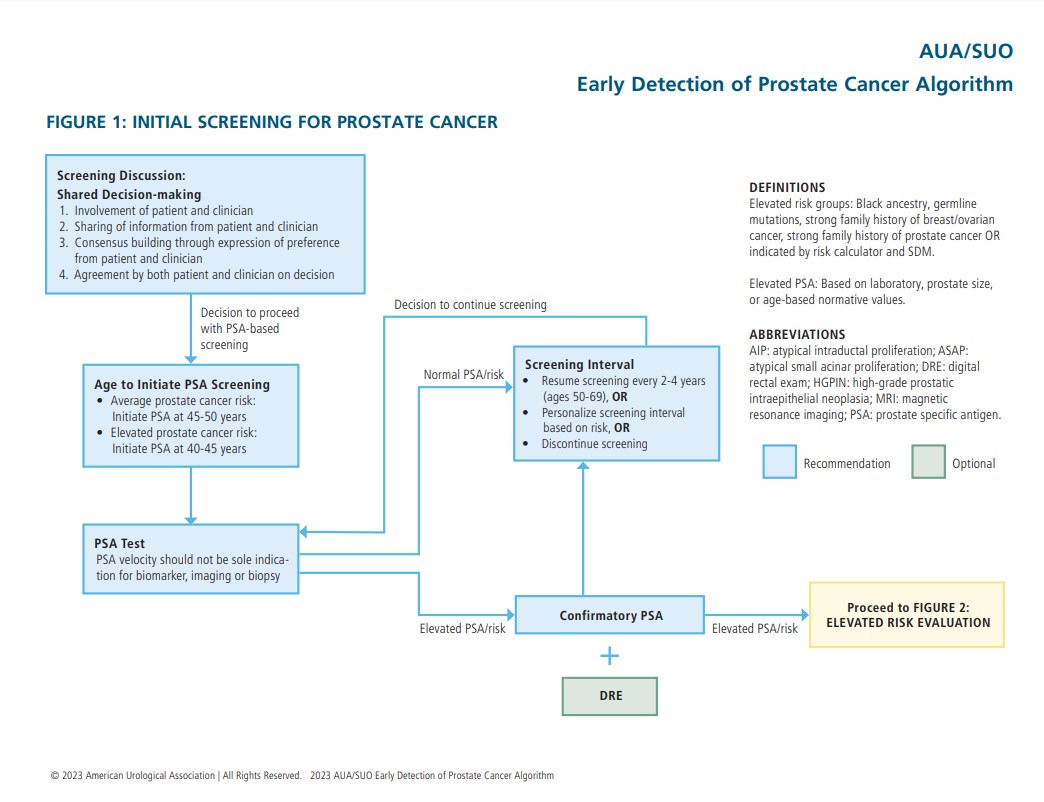 AUA/SUO
Early Detection of Prostate Cancer Algorithm

FIGURE 1: INITIAL SCREENING FOR PROSTATE CANCER

Screening Discussion:
Shared Decision-making
1. Involvement of patient and clinician
2. Sharing of information from patient and clinician
3. Consensus building through expression of preference from patient and clinician
4. Agreement by both patient and clinician on decision

Decision to proceed with PSA-based screening

Age to Initiate PSA Screening
• Average prostate cancer risk: Initiate PSA at 45-50 years
• Elevated prostate cancer risk: Initiate PSA at 40-45 years

PSA Test
PSA velocity should not be sole indication for biomarker, imaging or biopsy

Decision to continue screening

Normal PSA/risk

Screening Interval
• Resume screening every 2-4 years (ages 50-69), OR
• Personalize screening interval based on risk, OR
• Discontinue screening

Elevated PSA/risk

Confirmatory PSA

+

DRE

Elevated PSA/risk

Proceed to FIGURE 2: ELEVATED RISK EVALUATION

DEFINITIONS
Elevated risk groups: Black ancestry, germline mutations, strong family history of breast/ovarian cancer, strong family history of prostate cancer OR indicated by risk calculator and SDM.

Elevated PSA: Based on laboratory, prostate size, or age-based normative values.

ABBREVIATIONS
AIP: atypical intraductal proliferation; ASAP: atypical small acinar proliferation; DRE: digital rectal exam; HGPIN: high-grade prostatic intraepithelial neoplasia; MRI: magnetic resonance imaging; PSA: prostate specific antigen.

Recommendation
Optional

© 2023 American Urological Association | All Rights Reserved. 2023 AUA/SUO Early Detection of Prostate Cancer Algorithm